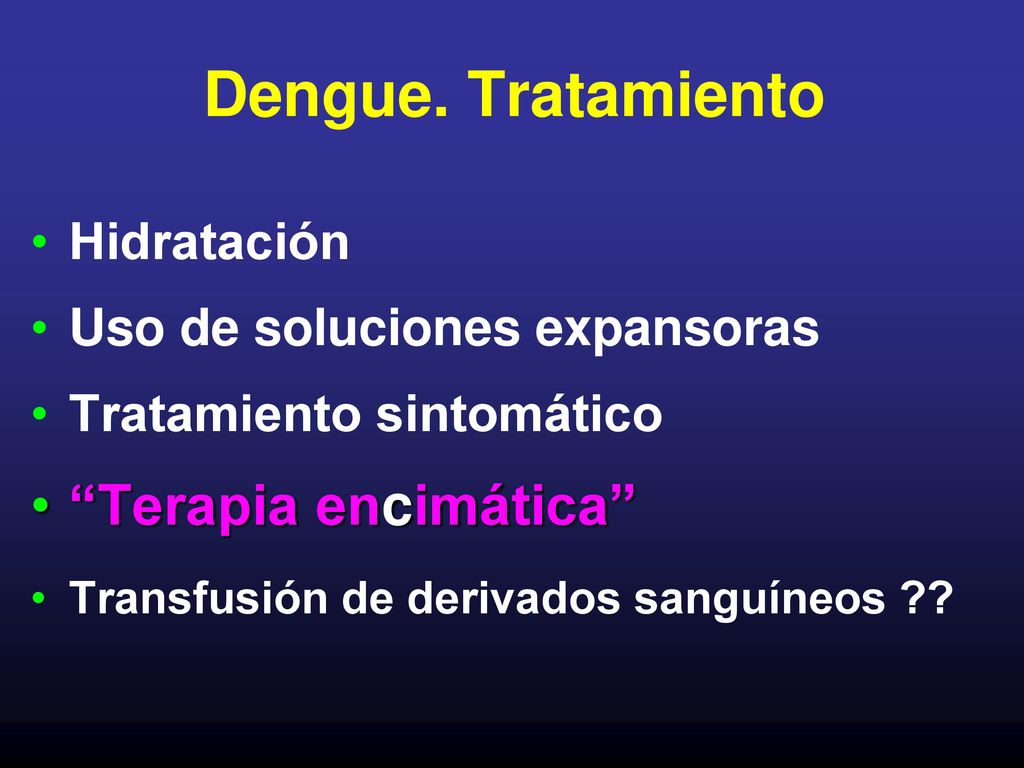 Dengue. Tratamiento

• Hidratación
• Uso de soluciones expansoras
• Tratamiento sintomático
• “Terapia encimática”
• Transfusión de derivados sanguíneos ??